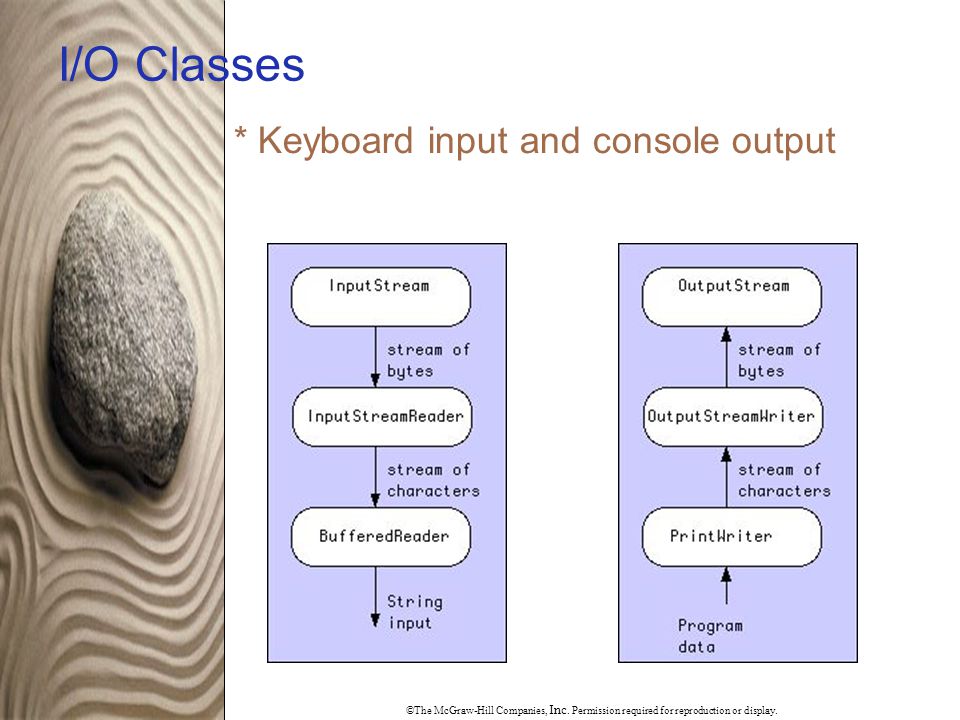 I/O Classes

* Keyboard input and console output

InputStream

stream of bytes

InputStreamReader

stream of characters

BufferedReader

String input

OutputStream

stream of bytes

OutputStreamWriter

stream of characters

PrintWriter

Program data

©The McGraw-Hill Companies, Inc. Permission required for reproduction or display.